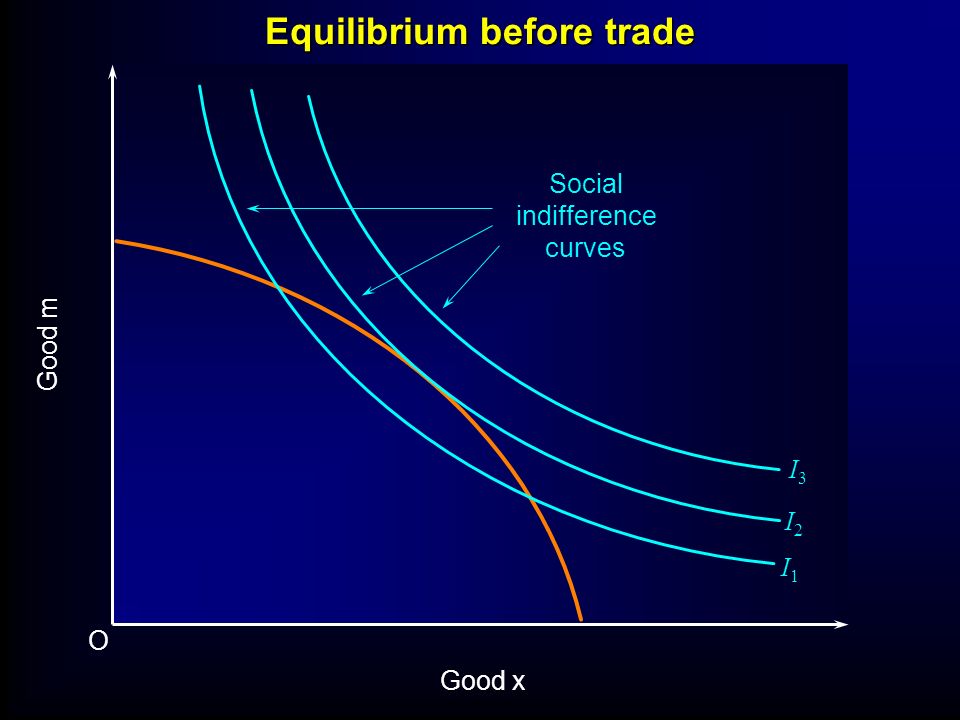 Equilibrium before trade

Social indifference curves

Good m

$I_3$

$I_2$

$I_1$

O

Good x